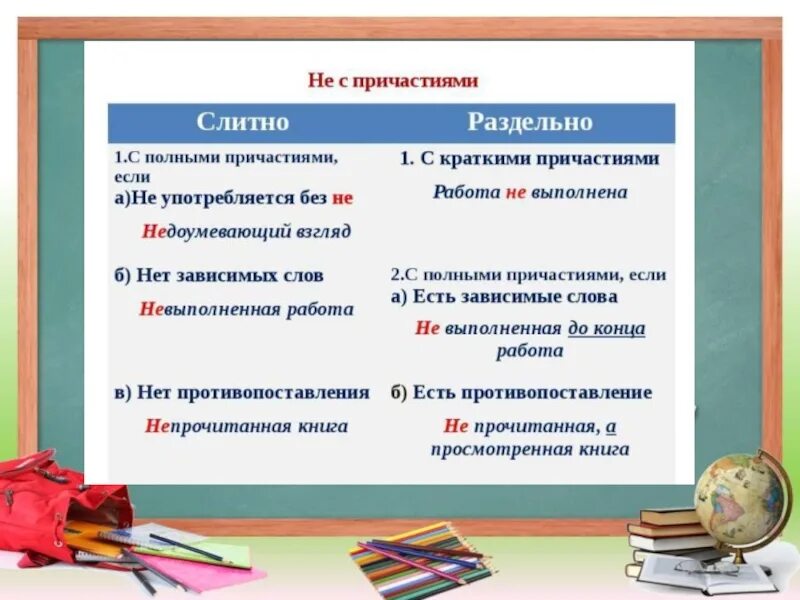 Не с причастиями

| Слитно | Раздельно |
|---|---|
| 1.С полными причастиями, если а)Не употребляется без не Недоумевающий взгляд | 1. С краткими причастиями Работа не выполнена |
| б) Нет зависимых слов Невыполненная работа | 2.С полными причастиями, если а) Есть зависимые слова Не выполненная до конца работа |
| в) Нет противопоставления Непрочитанная книга | б) Есть противопоставление Не прочитанная, а просмотренная книга |